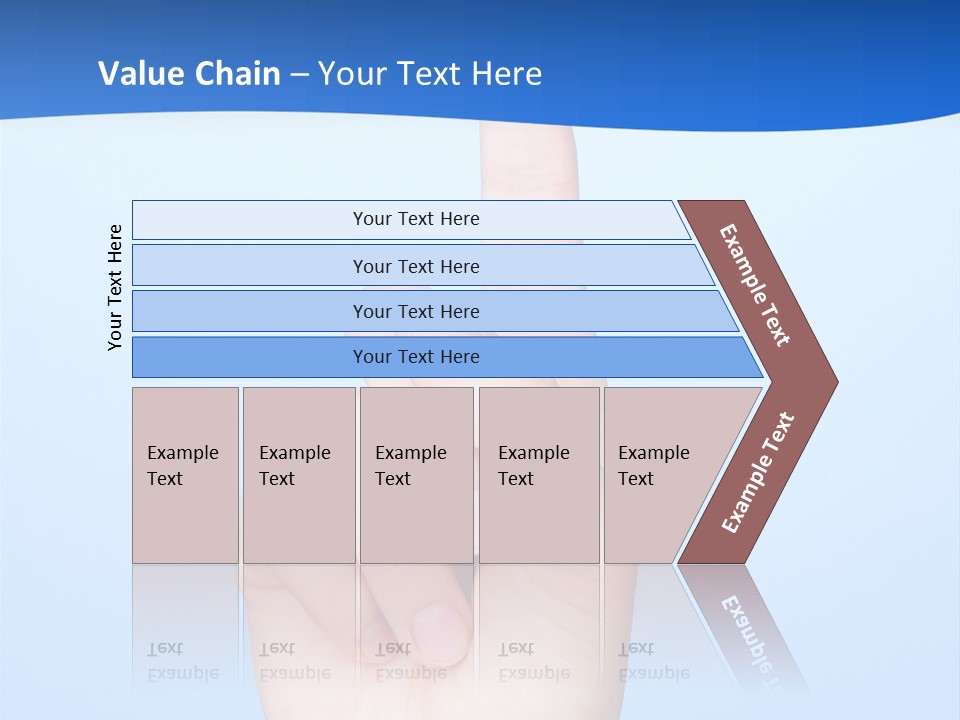 Value Chain – Your Text Here

Your Text Here

Your Text Here

Your Text Here

Your Text Here

Your Text Here

Example Text

Example Text

Example Text

Example Text

Example Text

Example Text

Example Text